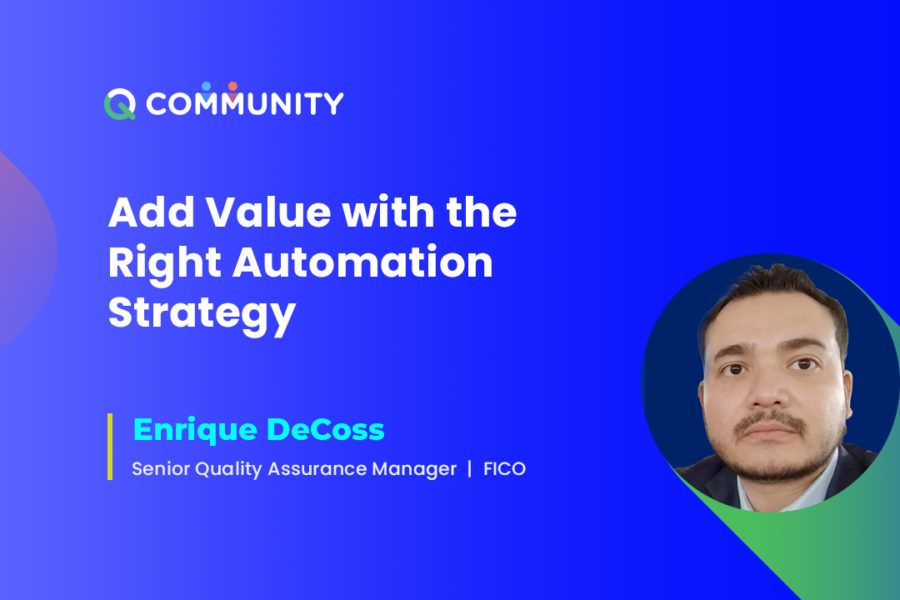 Q COMMUNITY

Add Value with the Right Automation Strategy

Enrique DeCoss

Senior Quality Assurance Manager | FICO